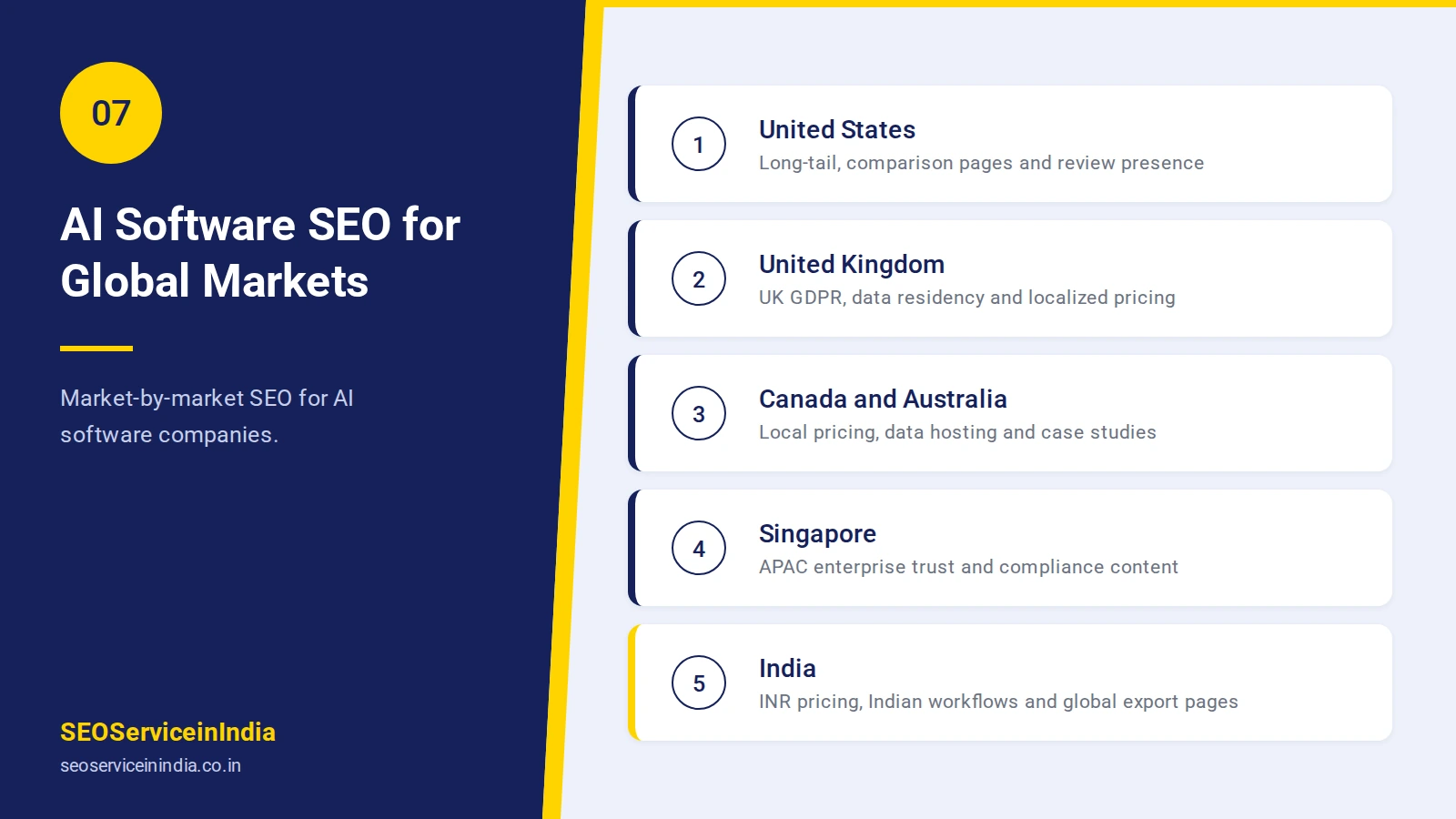 07

AI Software SEO for Global Markets

Market-by-market SEO for AI software companies.

SEOServiceinIndia

seoserviceinindia.co.in

1

United States

Long-tail, comparison pages and review presence

2

United Kingdom

UK GDPR, data residency and localized pricing

3

Canada and Australia

Local pricing, data hosting and case studies

4

Singapore

APAC enterprise trust and compliance content

5

India

INR pricing, Indian workflows and global export pages